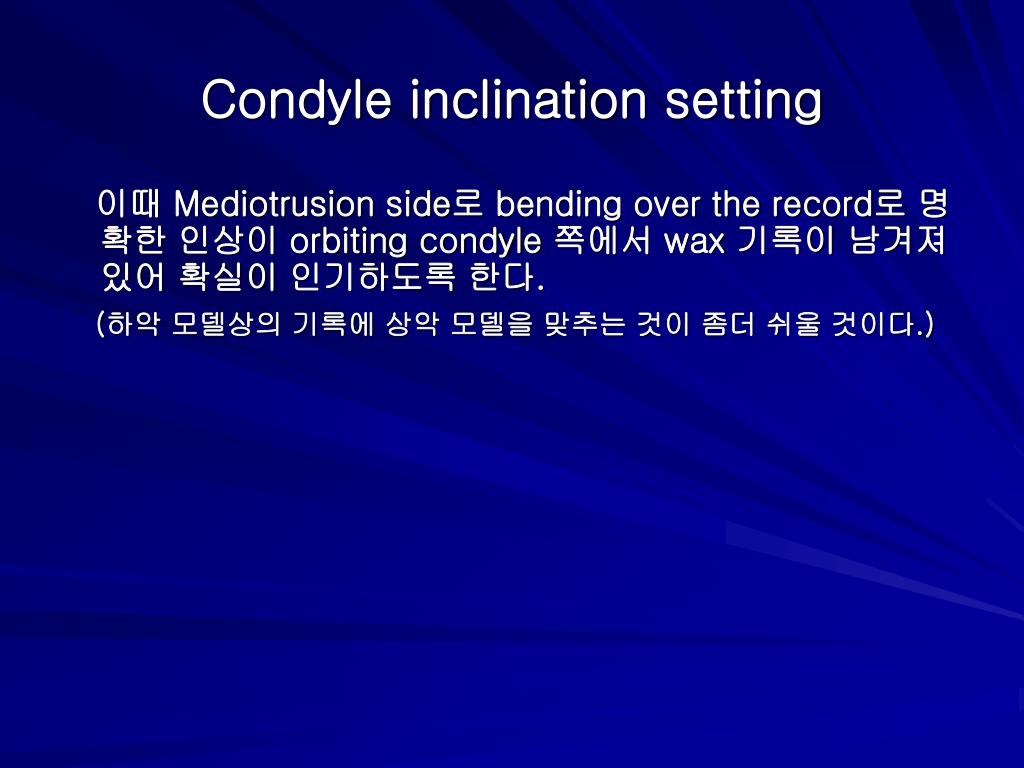 Condyle inclination setting

이때 Mediotrusion side로 bending over the record로 명확한 인상이 orbiting condyle 쪽에서 wax 기록이 남겨져 있어 확실이 인기하도록 한다.

(하악 모델상의 기록에 상악 모델을 맞추는 것이 좀더 쉬울 것이다.)